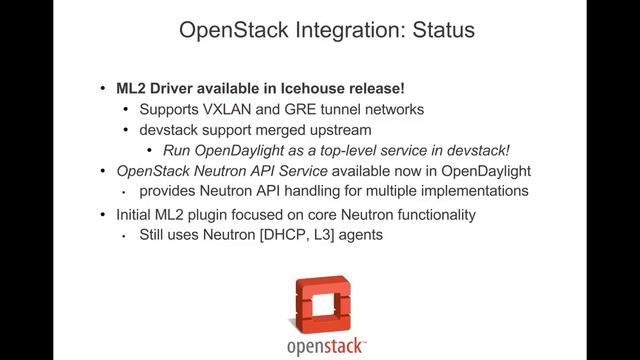 OpenStack Integration: Status

• ML2 Driver available in Icehouse release!
  • Supports VXLAN and GRE tunnel networks
  • devstack support merged upstream
    • Run OpenDaylight as a top-level service in devstack!
• OpenStack Neutron API Service available now in OpenDaylight
  • provides Neutron API handling for multiple implementations
• Initial ML2 plugin focused on core Neutron functionality
  • Still uses Neutron [DHCP, L3] agents

openstack™